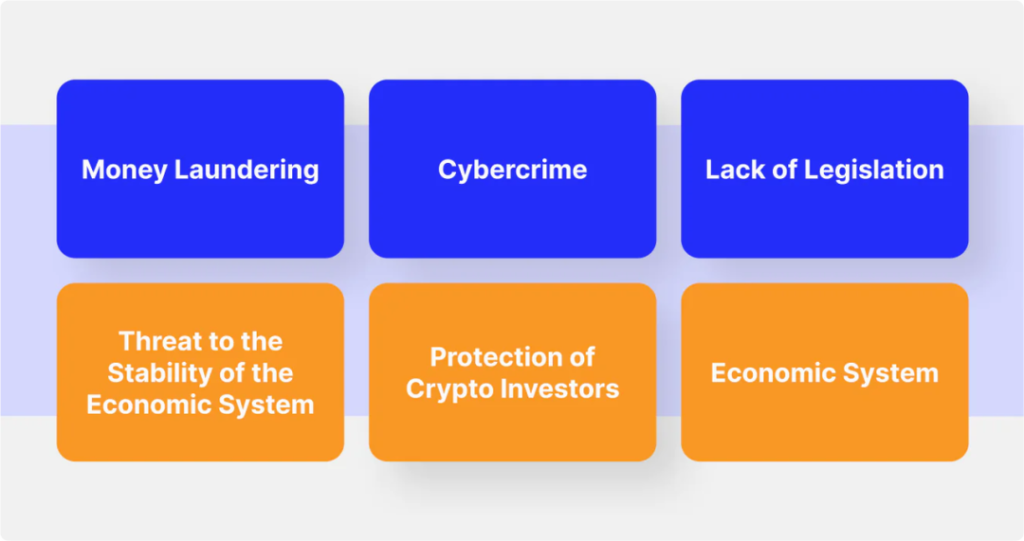 Money Laundering

Cybercrime

Lack of Legislation

Threat to the Stability of the Economic System

Protection of Crypto Investors

Economic System